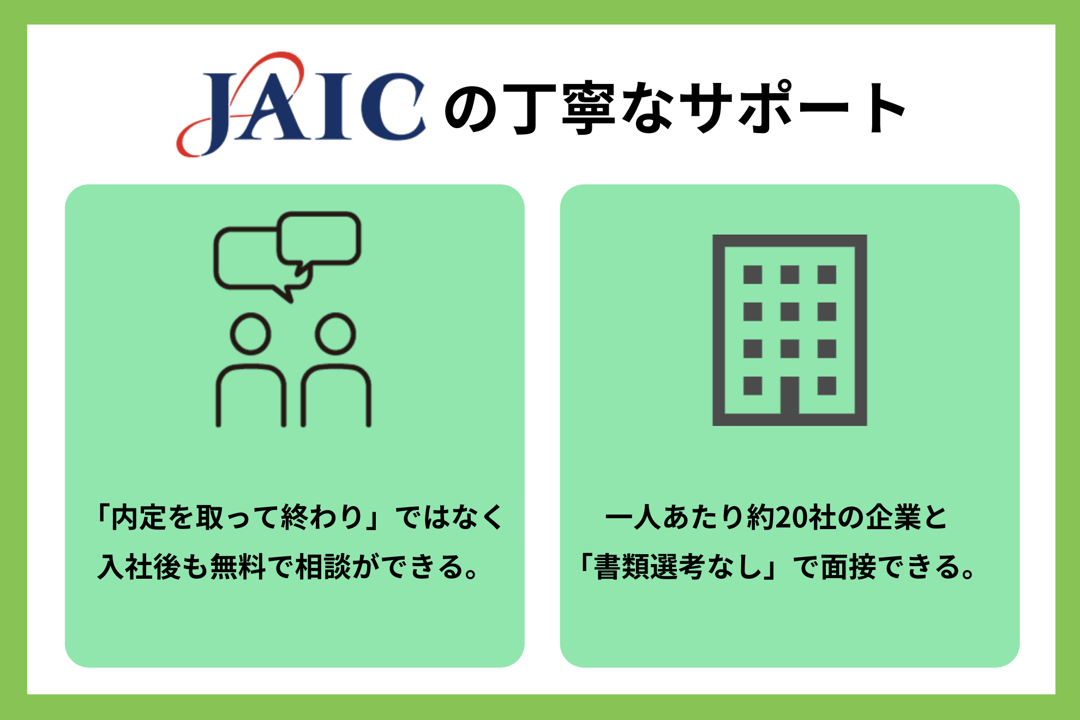 JAIC の丁寧なサポート

「内定を取って終わり」ではなく入社後も無料で相談ができる。

一人あたり約20社の企業と「書類選考なし」で面接できる。